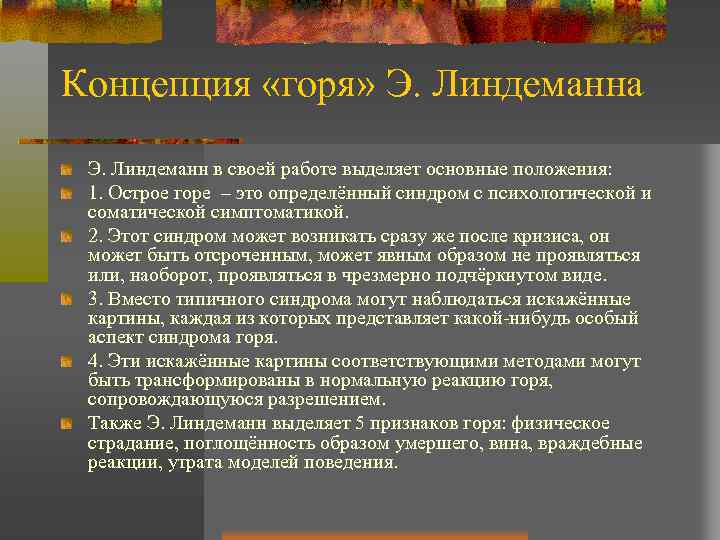 Концепция «горя» Э. Линдеманна

Э. Линдеманн в своей работе выделяет основные положения:

1. Острое горе – это определённый синдром с психологической и соматической симптоматикой.

2. Этот синдром может возникать сразу же после кризиса, он может быть отсроченным, может явным образом не проявляться или, наоборот, проявляться в чрезмерно подчёркнутом виде.

3. Вместо типичного синдрома могут наблюдаться искажённые картины, каждая из которых представляет какой-нибудь особый аспект синдрома горя.

4. Эти искажённые картины соответствующими методами могут быть трансформированы в нормальную реакцию горя, сопровождающуюся разрешением.

Также Э. Линдеманн выделяет 5 признаков горя: физическое страдание, поглощённость образом умершего, вина, враждебные реакции, утрата моделей поведения.